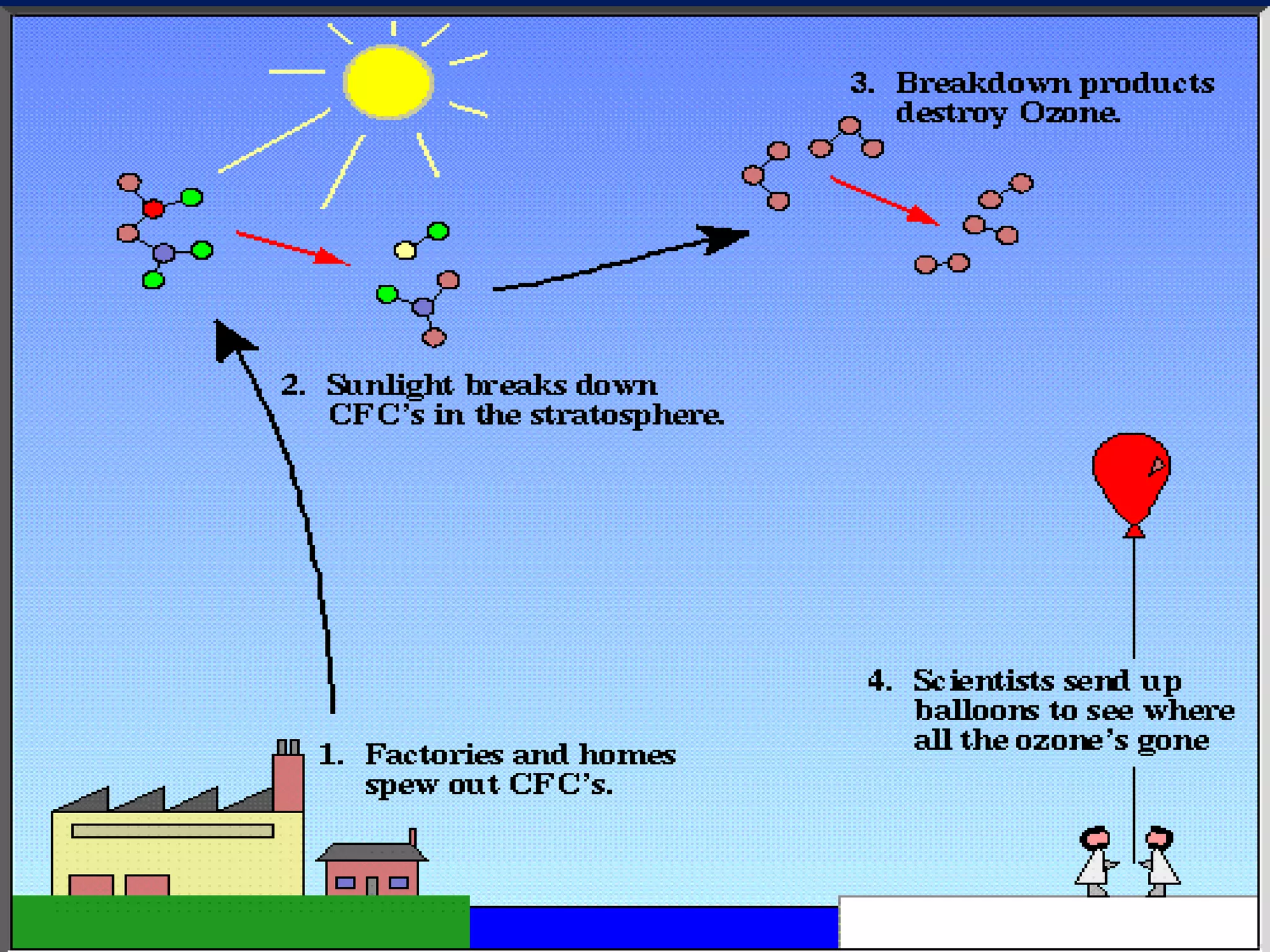 3. Breakdown products destroy Ozone.

2. Sunlight breaks down CFC's in the stratosphere.

4. Scientists send up balloons to see where all the ozone's gone

1. Factories and homes spew out CFC's.